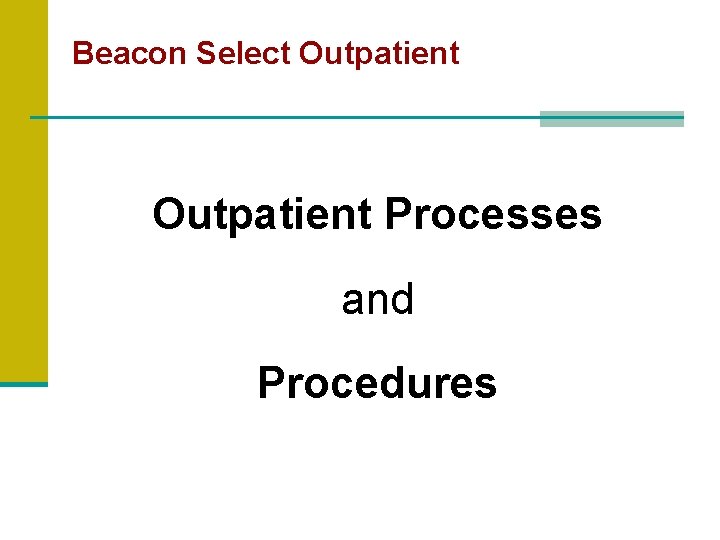 Beacon Select Outpatient

Outpatient Processes

and

Procedures